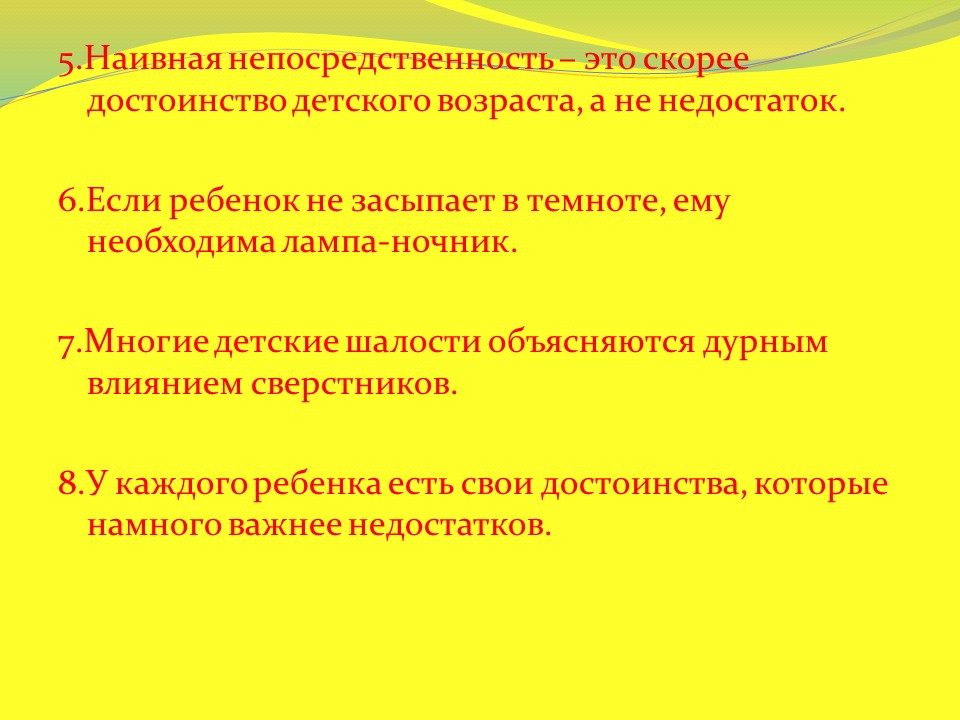 5.Наивная непосредственность – это скорее достоинство детского возраста, а не недостаток.

6.Если ребенок не засыпает в темноте, ему необходима лампа-ночник.

7.Многие детские шалости объясняются дурным влиянием сверстников.

8.У каждого ребенка есть свои достоинства, которые намного важнее недостатков.